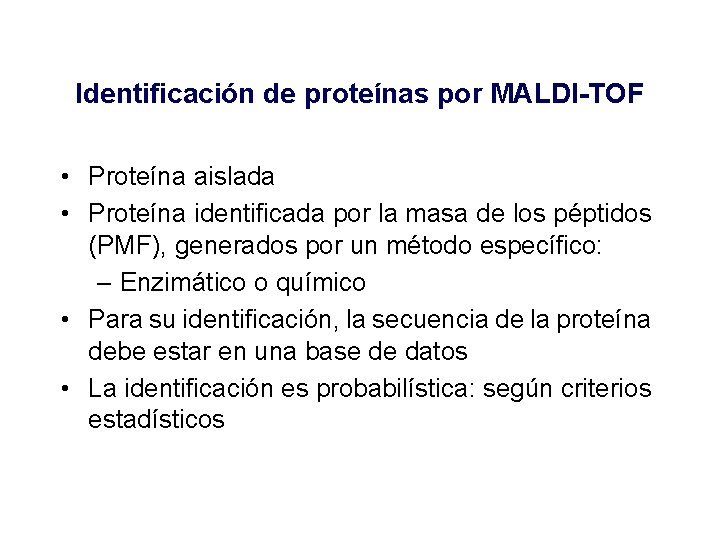 Identificación de proteínas por MALDI-TOF

• Proteína aislada
• Proteína identificada por la masa de los péptidos (PMF), generados por un método específico:
– Enzimático o químico
• Para su identificación, la secuencia de la proteína debe estar en una base de datos
• La identificación es probabilística: según criterios estadísticos